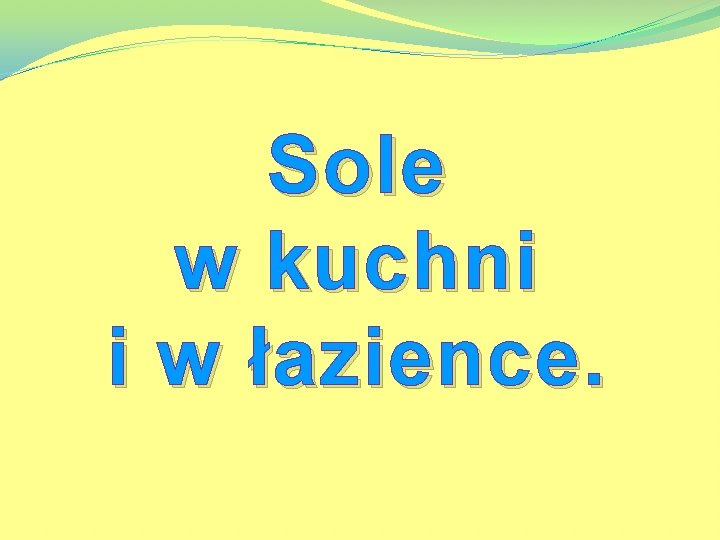 Sole
w kuchni
i w łazience.